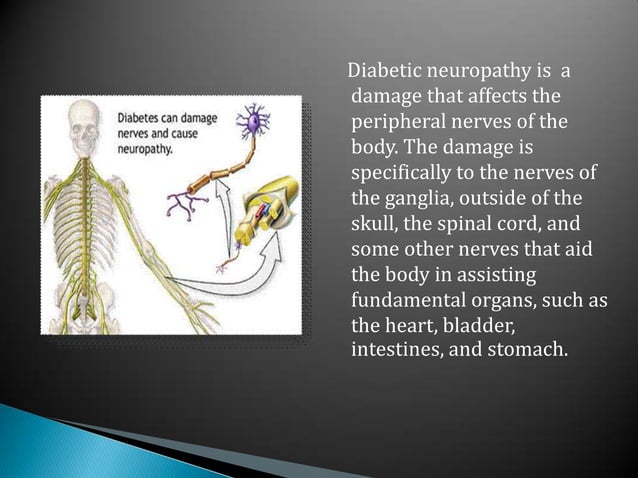 Diabetes can damage nerves and cause neuropathy.

Diabetic neuropathy is a damage that affects the peripheral nerves of the body. The damage is specifically to the nerves of the ganglia, outside of the skull, the spinal cord, and some other nerves that aid the body in assisting fundamental organs, such as the heart, bladder, intestines, and stomach.